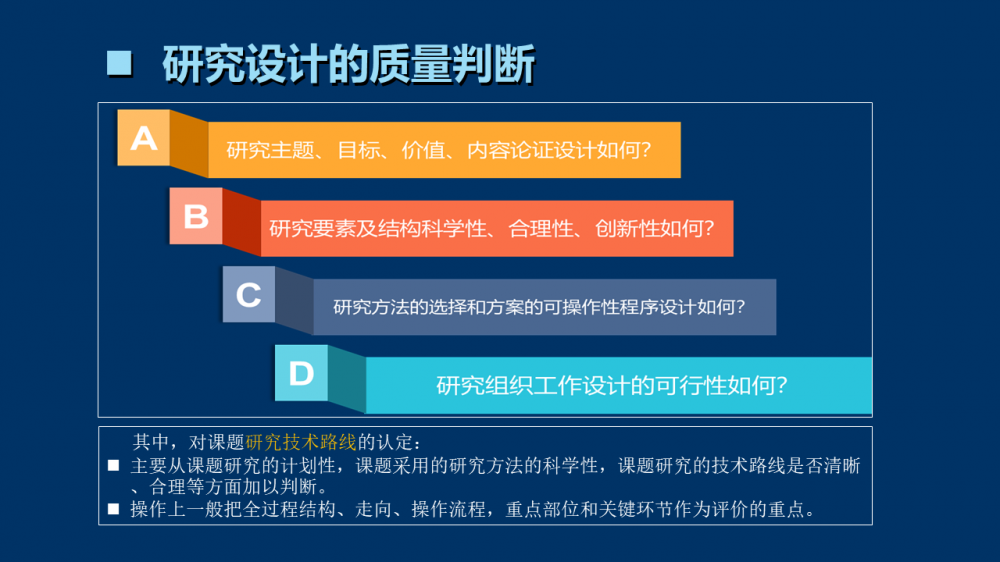 ■ 研究设计的质量判断

A 研究主题、目标、价值、内容论证设计如何?

B 研究要素及结构科学性、合理性、创新性如何?

C 研究方法的选择和方案的可操作性程序设计如何?

D 研究组织工作设计的可行性如何?

其中，对课题研究技术路线的认定：

■ 主要从课题研究的计划性，课题采用的研究方法的科学性，课题研究的技术路线是否清晰、合理等方面加以判断。

■ 操作上一般把全过程结构、走向、操作流程，重点部位和关键环节作为评价的重点。